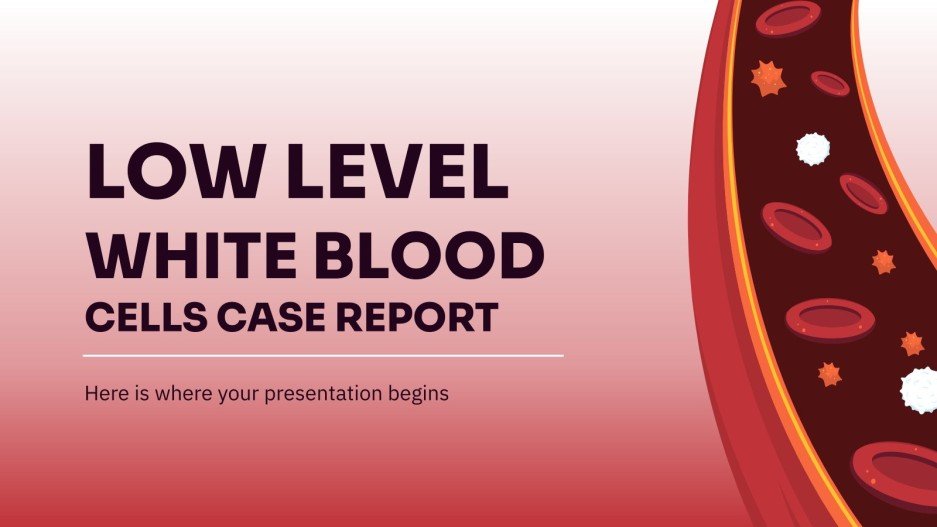 LOW LEVEL WHITE BLOOD CELLS CASE REPORT

Here is where your presentation begins